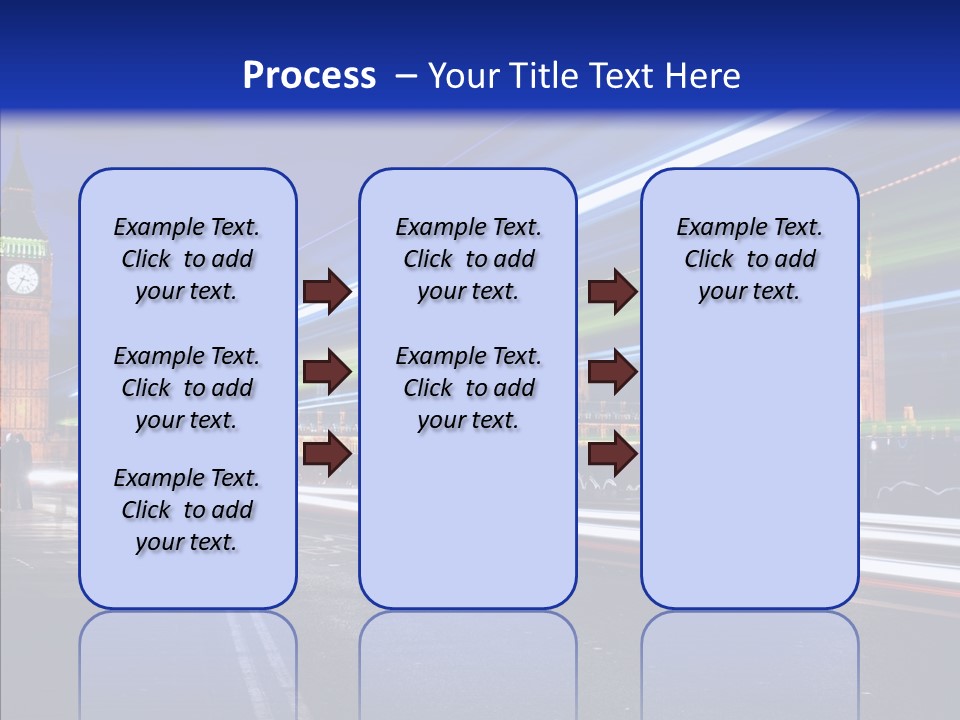 Process – Your Title Text Here

Example Text. Click to add your text.

Example Text. Click to add your text.

Example Text. Click to add your text.

Example Text. Click to add your text.

Example Text. Click to add your text.

Example Text. Click to add your text.